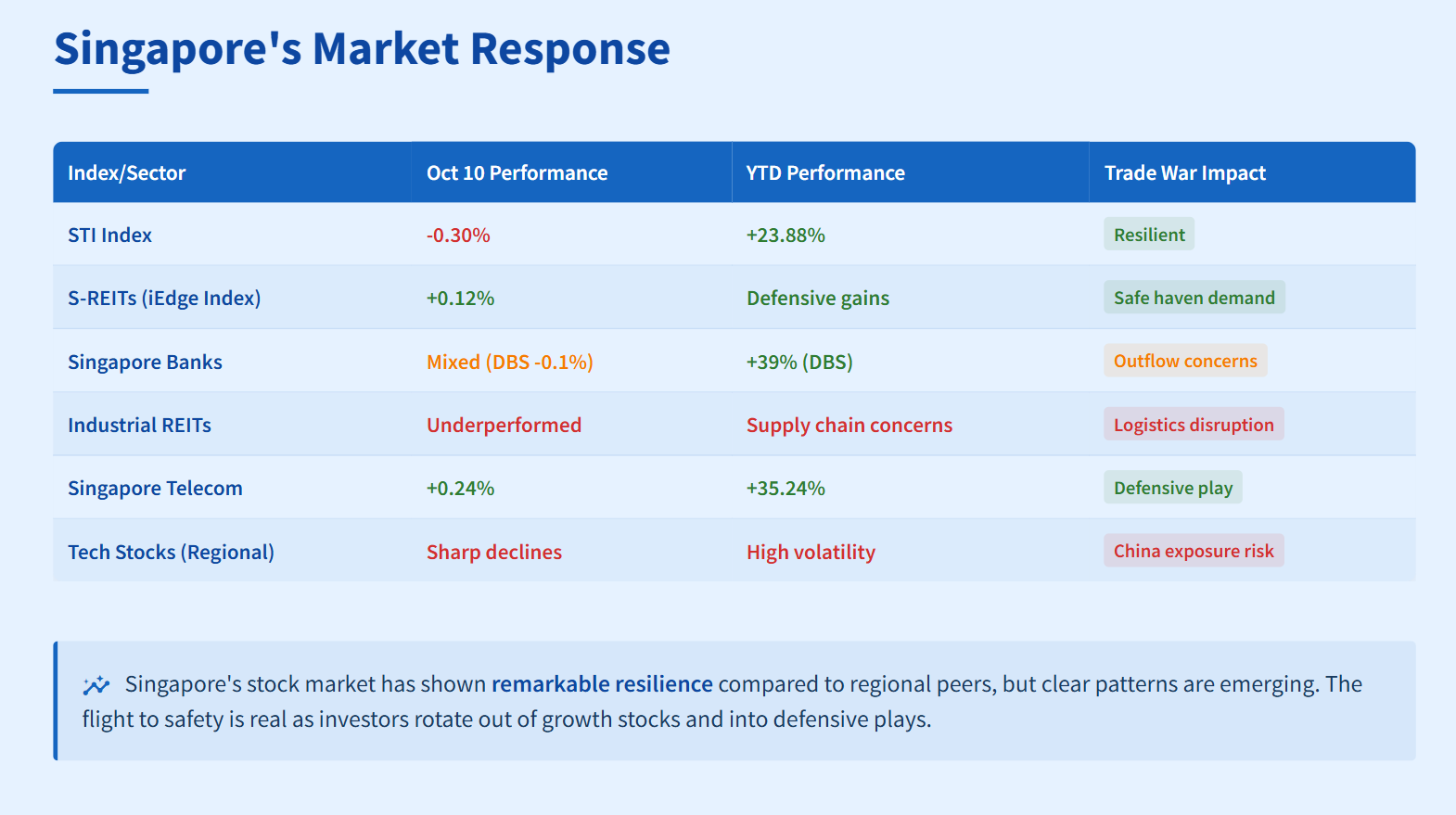 Singapore's Market Response

| Index/Sector | Oct 10 Performance | YTD Performance | Trade War Impact |
|---|---|---|---|
| STI Index | -0.30% | +23.88% | Resilient |
| S-REITs (iEdge Index) | +0.12% | Defensive gains | Safe haven demand |
| Singapore Banks | Mixed (DBS -0.1%) | +39% (DBS) | Outflow concerns |
| Industrial REITs | Underperformed | Supply chain concerns | Logistics disruption |
| Singapore Telecom | +0.24% | +35.24% | Defensive play |
| Tech Stocks (Regional) | Sharp declines | High volatility | China exposure risk |

Singapore's stock market has shown remarkable resilience compared to regional peers, but clear patterns are emerging. The flight to safety is real as investors rotate out of growth stocks and into defensive plays.